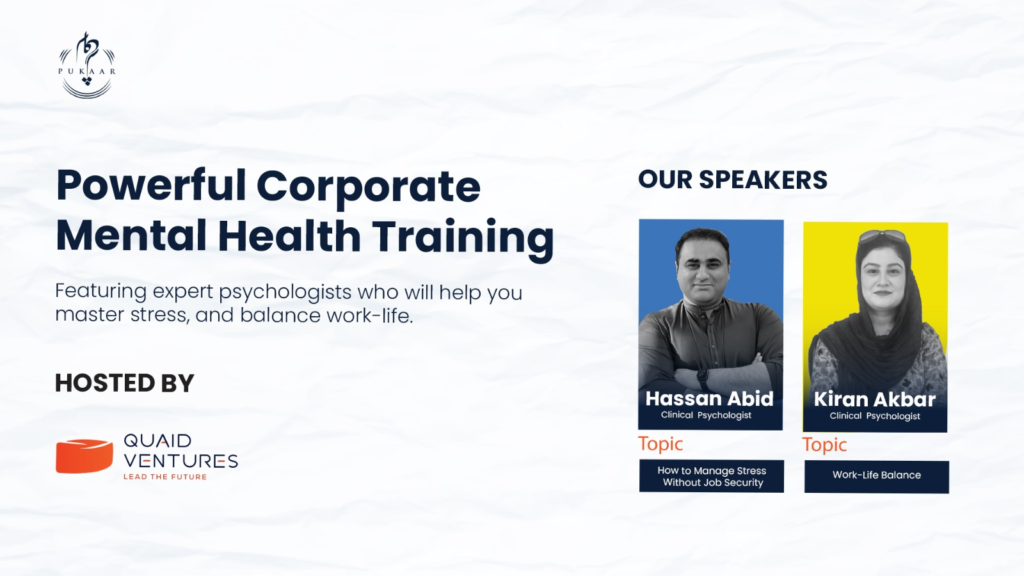 PUKAAR

Powerful Corporate Mental Health Training

Featuring expert psychologists who will help you master stress, and balance work-life.

HOSTED BY

QUAID VENTURES
LEAD THE FUTURE

OUR SPEAKERS

Hassan Abid
Clinical Psychologist

Topic

How to Manage Stress Without Job Security

Kiran Akbar
Clinical Psychologist

Topic

Work-Life Balance